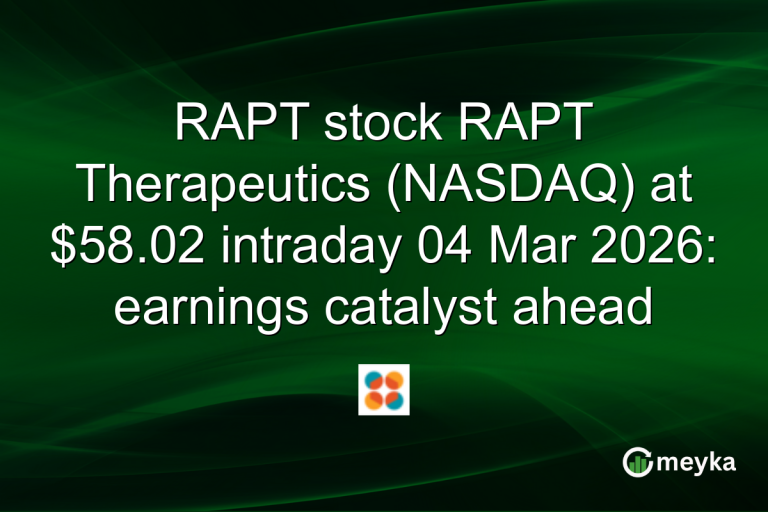 RAPT stock RAPT Therapeutics (NASDAQ) at \$58.02 intraday 04 Mar 2026: earnings catalyst ahead

meyka